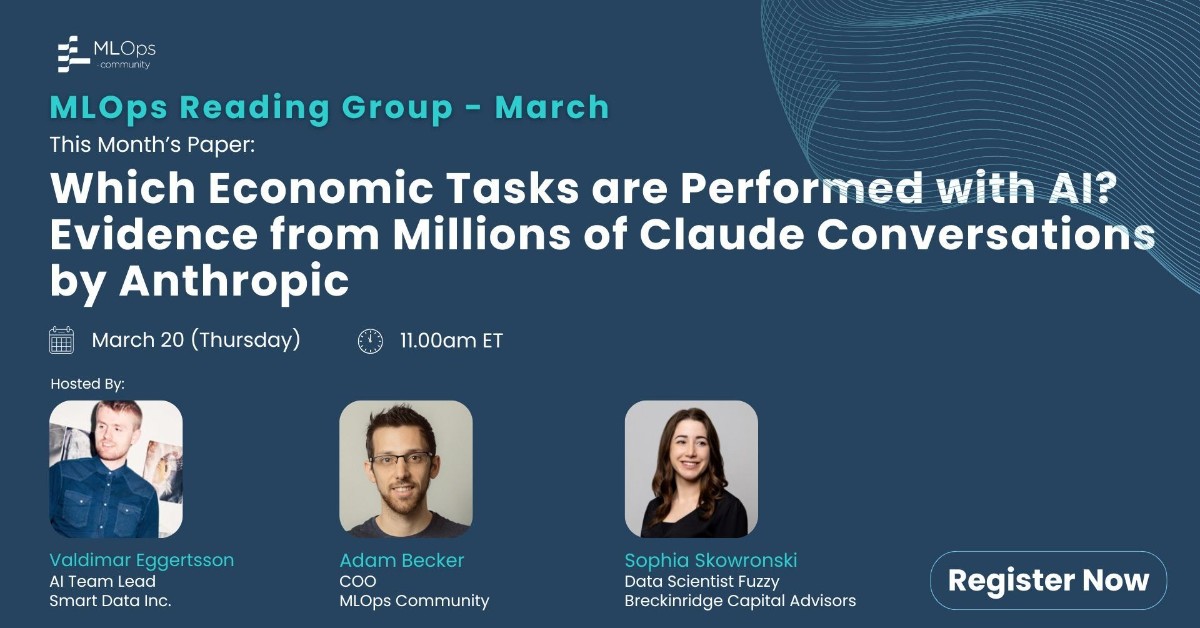 MLOps community

MLOps Reading Group - March

This Month's Paper:

Which Economic Tasks are Performed with AI? Evidence from Millions of Claude Conversations by Anthropic

March 20 (Thursday)

11.00am ET

Hosted By:

Valdimar Eggertsson
AI Team Lead
Smart Data Inc.

Adam Becker
COO
MLOps Community

Sophia Skowronski
Data Scientist Fuzzy
Breckinridge Capital Advisors

Register Now